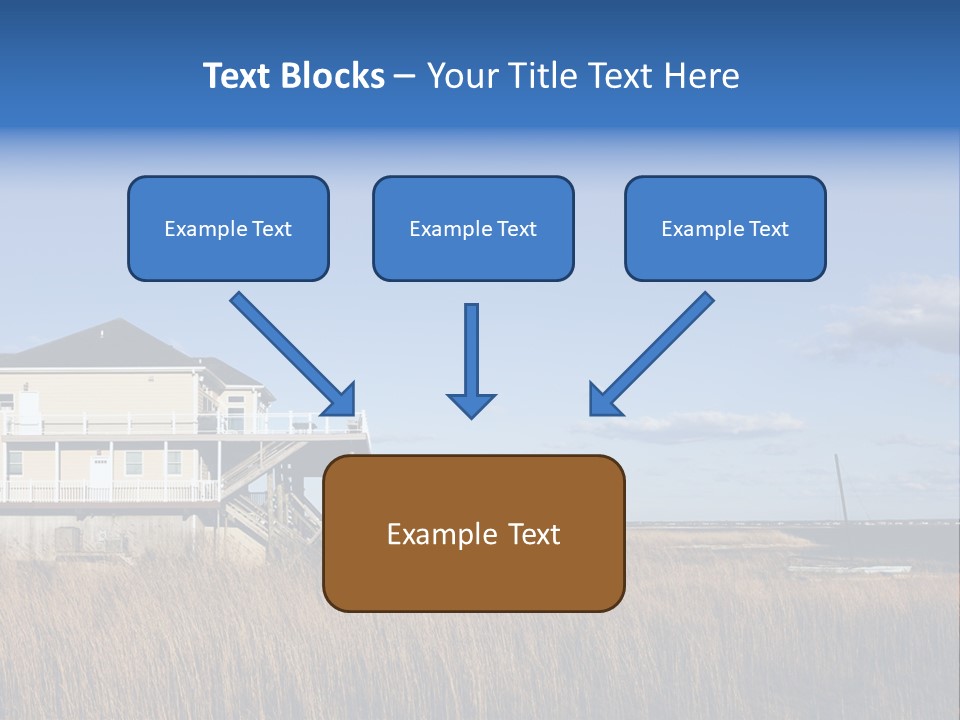 Text Blocks – Your Title Text Here

Example Text

Example Text

Example Text

Example Text